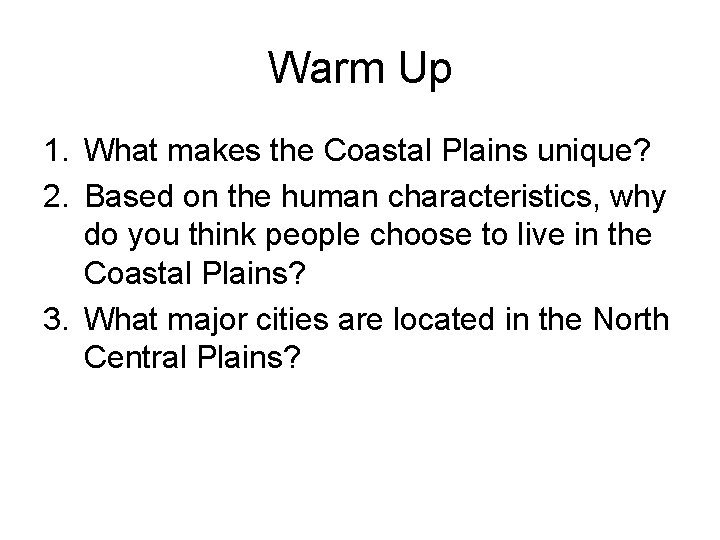 Warm Up

1. What makes the Coastal Plains unique?
2. Based on the human characteristics, why do you think people choose to live in the Coastal Plains?
3. What major cities are located in the North Central Plains?